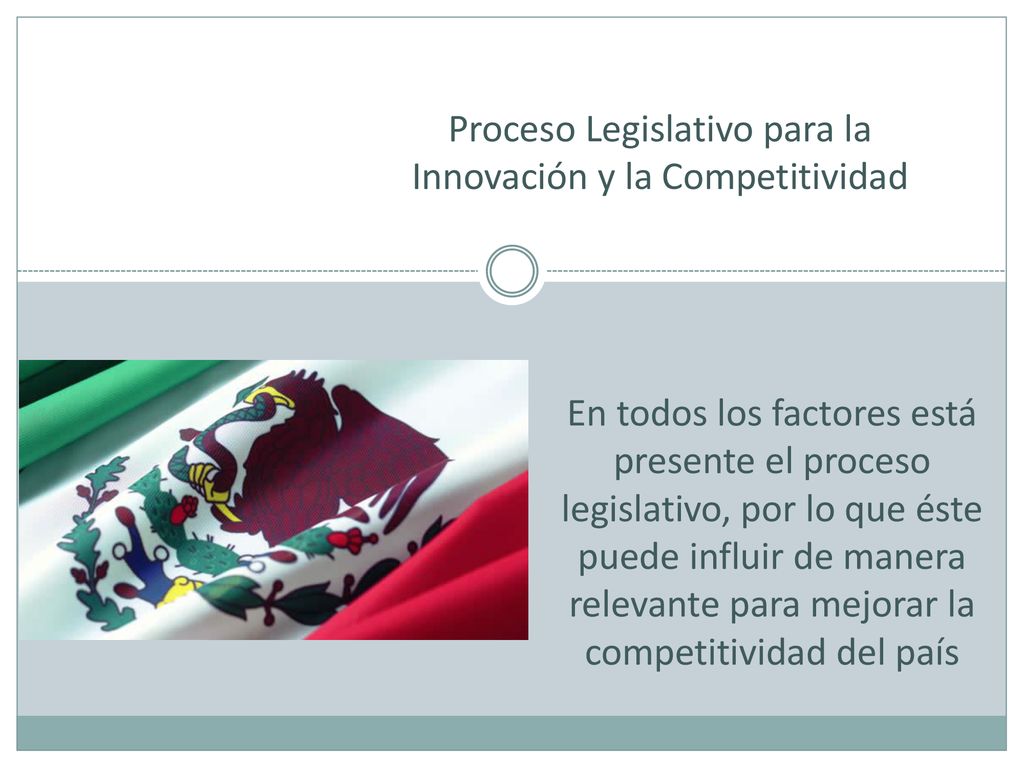 Proceso Legislativo para la Innovación y la Competitividad

En todos los factores está presente el proceso legislativo, por lo que éste puede influir de manera relevante para mejorar la competitividad del país